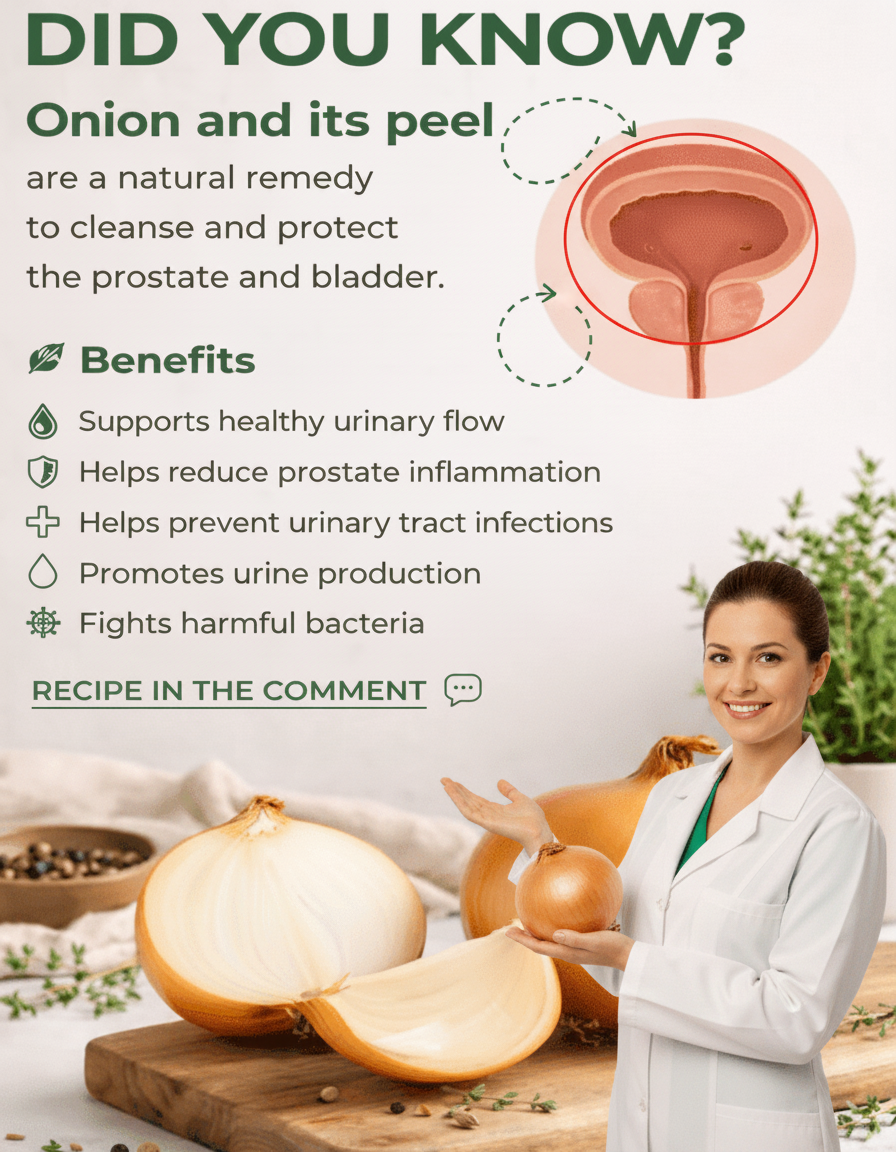 DID YOU KNOW?

Onion and its peel are a natural remedy to cleanse and protect the prostate and bladder.

Benefits

Supports healthy urinary flow
Helps reduce prostate inflammation
Helps prevent urinary tract infections
Promotes urine production
Fights harmful bacteria

RECIPE IN THE COMMENT